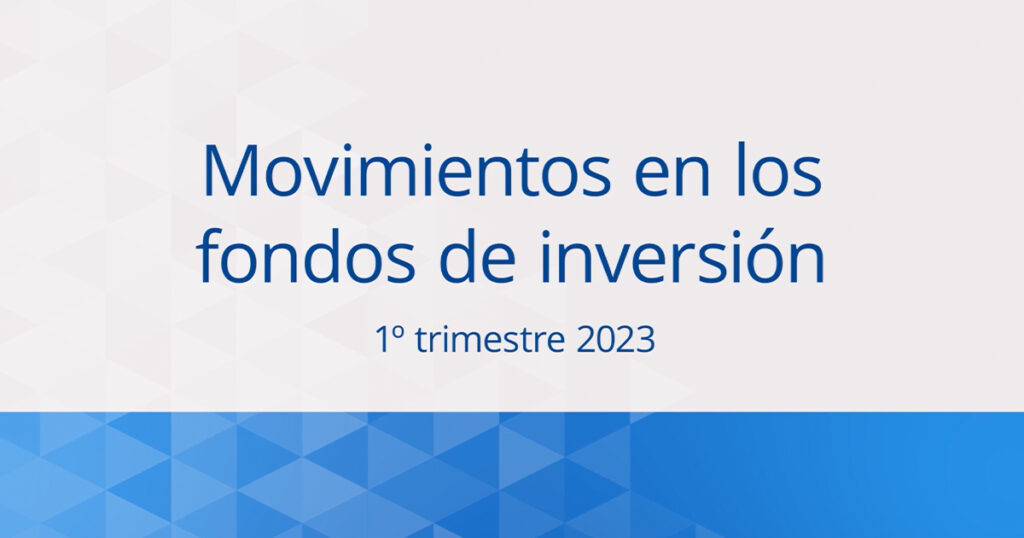 Movimientos en los fondos de inversión

1º trimestre 2023